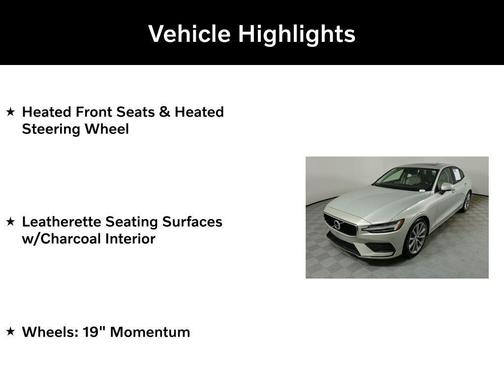 Vehicle Highlights

★ Heated Front Seats & Heated Steering Wheel

★ Leatherette Seating Surfaces w/Charcoal Interior

★ Wheels: 19" Momentum